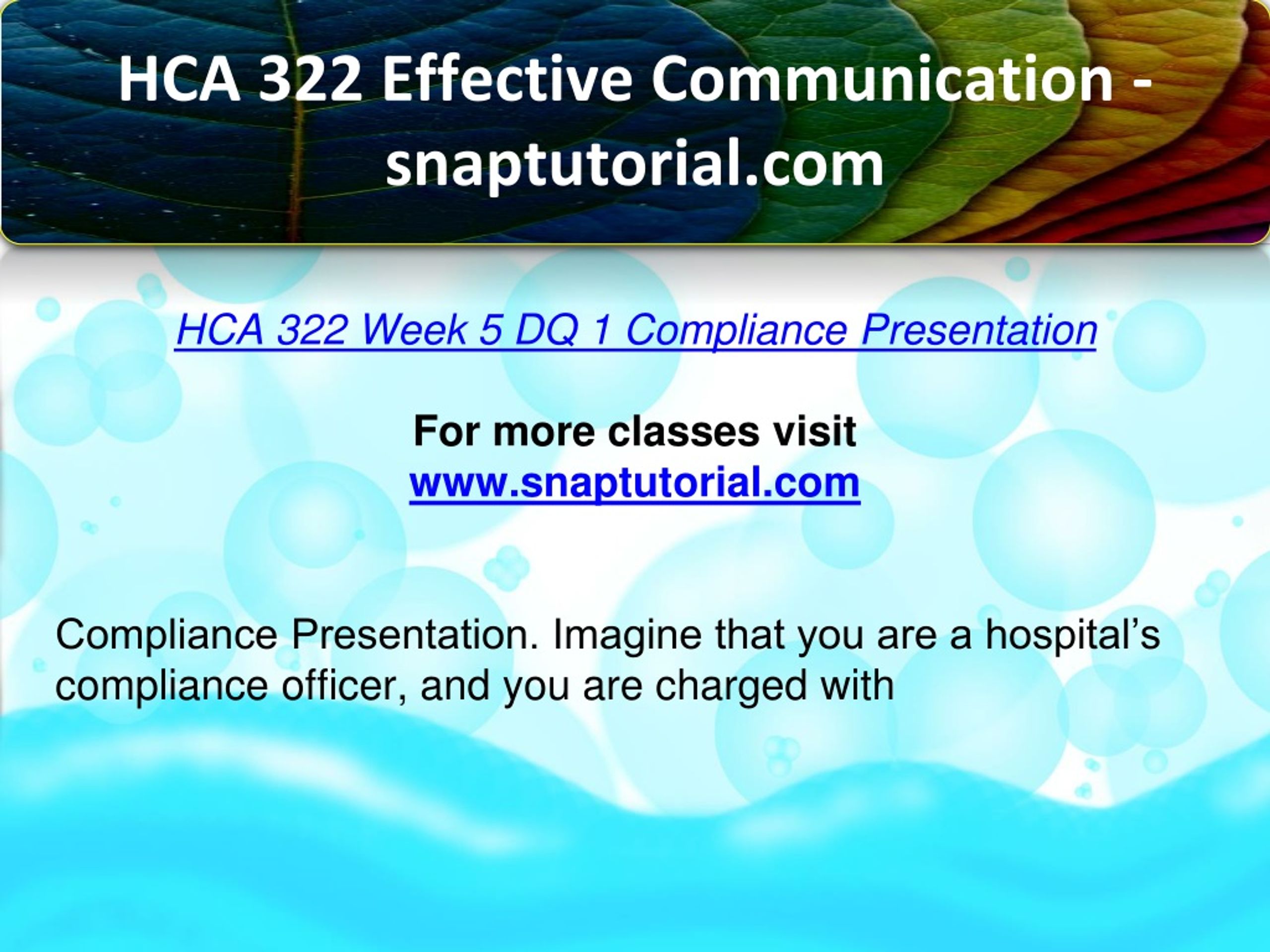 HCA 322 Effective Communication - snaptutorial.com

HCA 322 Week 5 DQ 1 Compliance Presentation

For more classes visit
www.snaptutorial.com

Compliance Presentation. Imagine that you are a hospital’s compliance officer, and you are charged with